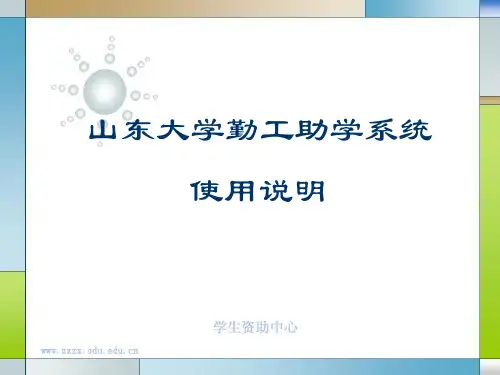 山东大学勤工助学系统

使用说明

学生资助中心

www.zzzx.sdu.edu.cn